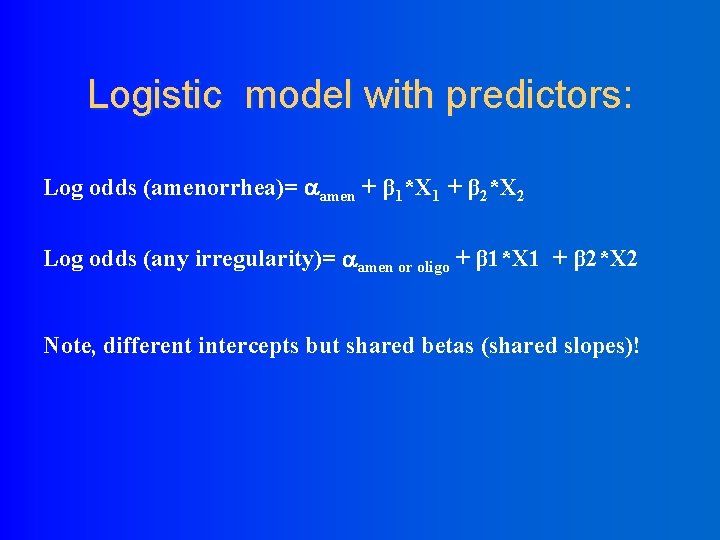 Logistic model with predictors:

Log odds (amenorrhea)= $\alpha_{amen} + \beta_1 * X_1 + \beta_2 * X_2$

Log odds (any irregularity)= $\alpha_{amen\ or\ oligo} + \beta 1 * X1 + \beta 2 * X2$

Note, different intercepts but shared betas (shared slopes)!